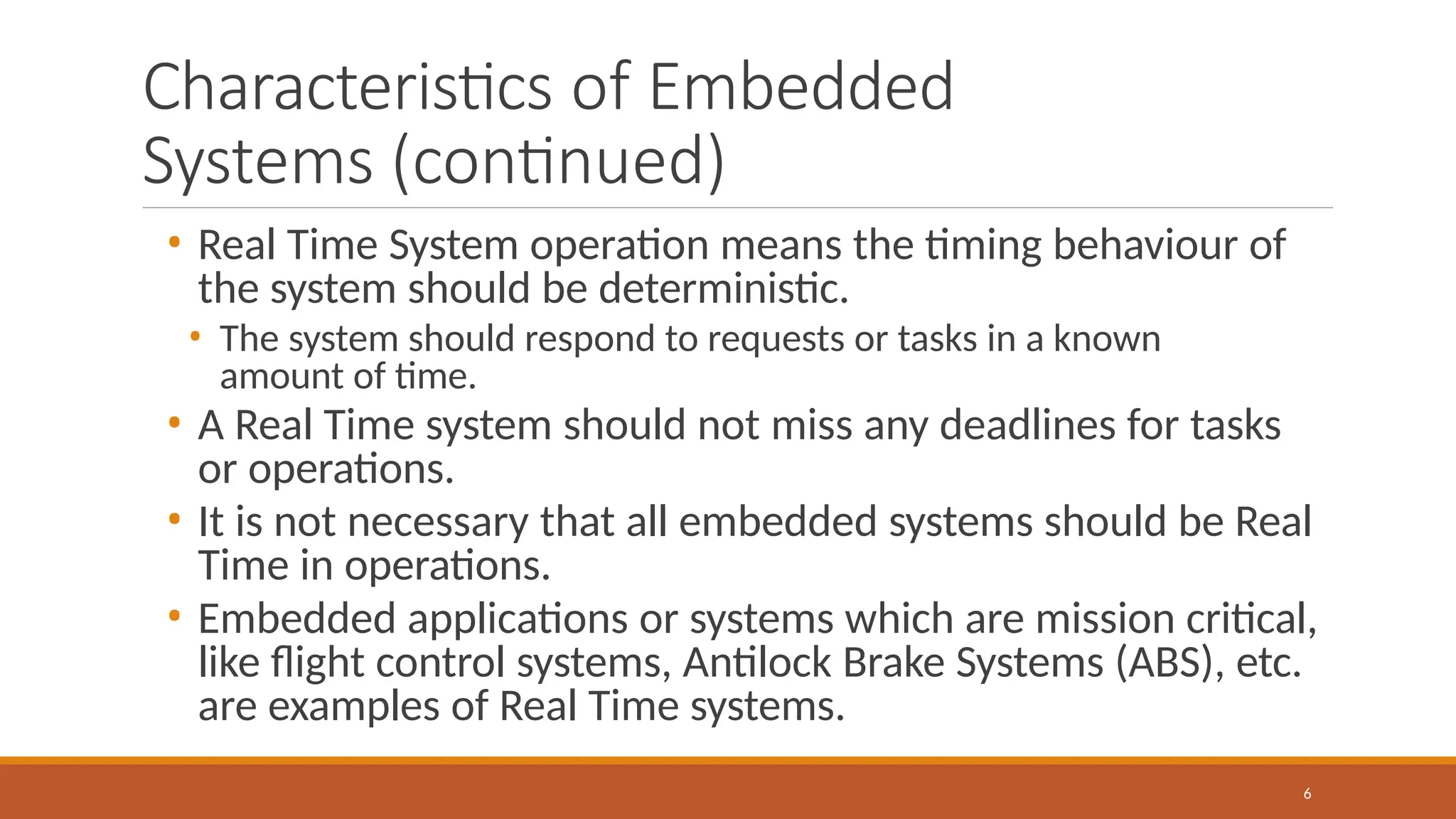 Characteristics of Embedded Systems (continued)

• Real Time System operation means the timing behaviour of the system should be deterministic.
  • The system should respond to requests or tasks in a known amount of time.
• A Real Time system should not miss any deadlines for tasks or operations.
• It is not necessary that all embedded systems should be Real Time in operations.
• Embedded applications or systems which are mission critical, like flight control systems, Antilock Brake Systems (ABS), etc. are examples of Real Time systems.

6